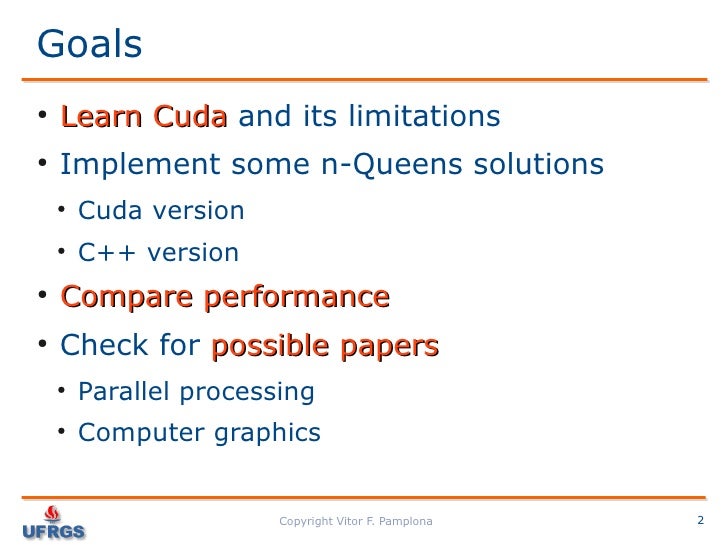 Goals

• Learn Cuda and its limitations
• Implement some n-Queens solutions
  • Cuda version
  • C++ version
• Compare performance
• Check for possible papers
  • Parallel processing
  • Computer graphics

UFRGS
Copyright Vitor F. Pamplona
2